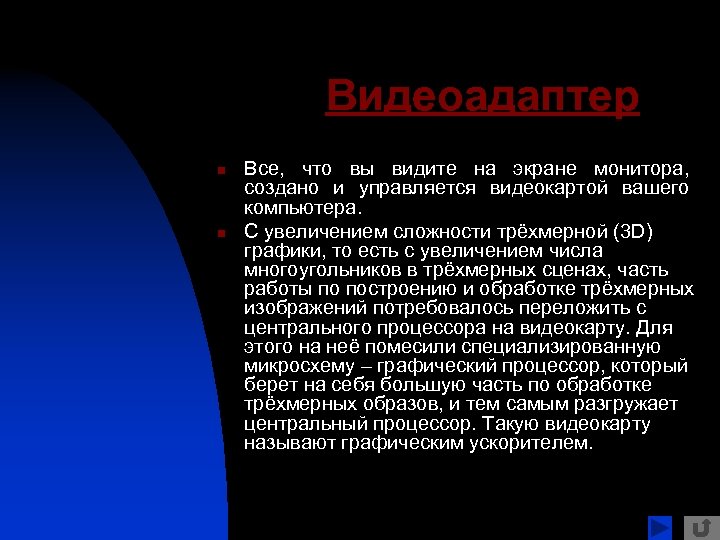 Видеоадаптер

Все, что вы видите на экране монитора, создано и управляется видеокартой вашего компьютера.

С увеличением сложности трёхмерной (3D) графики, то есть с увеличением числа многоугольников в трёхмерных сценах, часть работы по построению и обработке трёхмерных изображений потребовалось переложить с центрального процессора на видеокарту. Для этого на неё помесили специализированную микросхему – графический процессор, который берет на себя большую часть по обработке трёхмерных образов, и тем самым разгружает центральный процессор. Такую видеокарту называют графическим ускорителем.